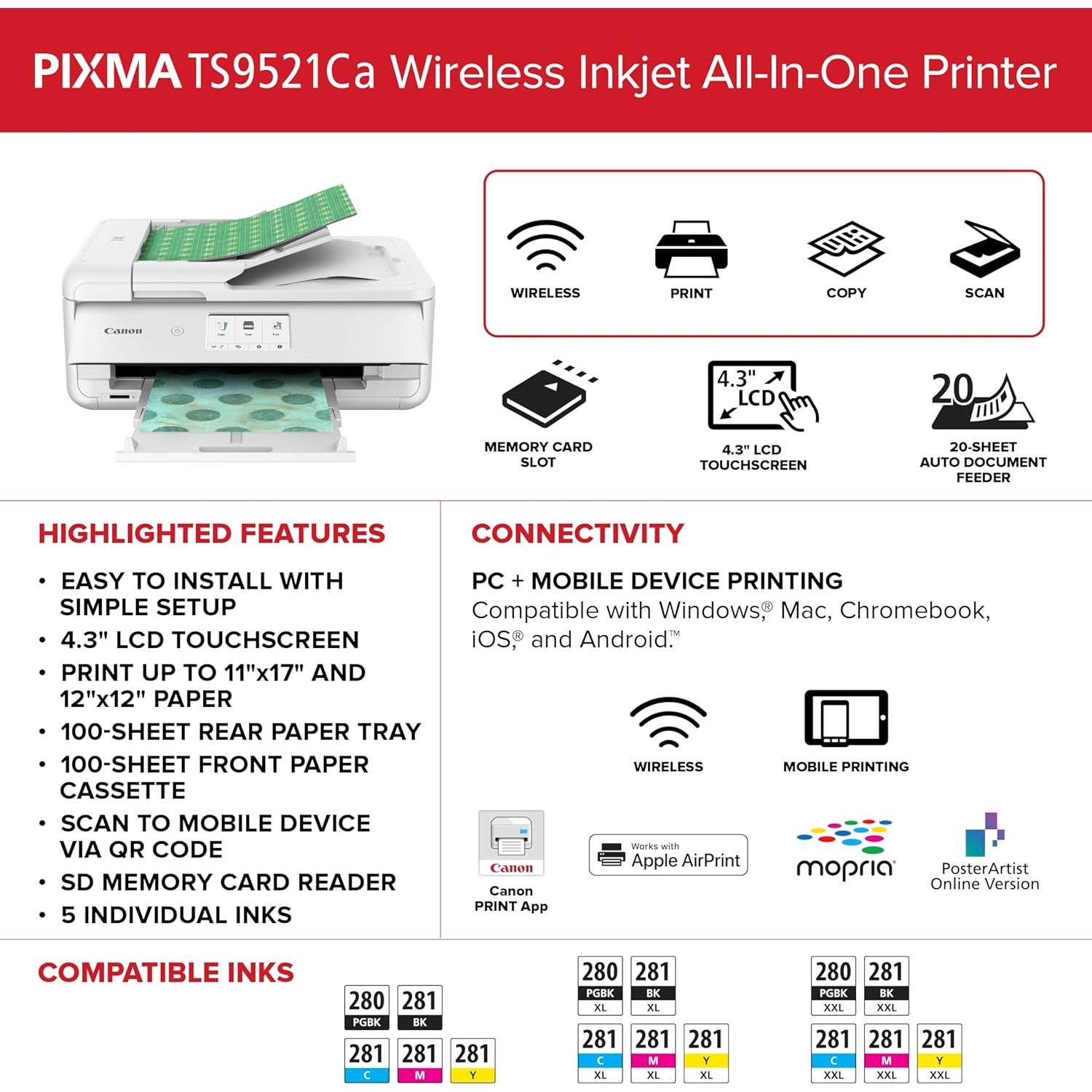 PIXMA TS9521Ca Wireless Inkjet All-In-One Printer

Canon

WIRELESS PRINT COPY SCAN

MEMORY CARD SLOT

4.3" LCD

4.3" LCD TOUCHSCREEN

20

20-SHEET AUTO DOCUMENT FEEDER

HIGHLIGHTED FEATURES

• EASY TO INSTALL WITH SIMPLE SETUP
• 4.3" LCD TOUCHSCREEN
• PRINT UP TO 11"x17" AND 12"x12" PAPER
• 100-SHEET REAR PAPER TRAY
• 100-SHEET FRONT PAPER CASSETTE
• SCAN TO MOBILE DEVICE VIA QR CODE
• SD MEMORY CARD READER
• 5 INDIVIDUAL INKS

CONNECTIVITY

PC + MOBILE DEVICE PRINTING
Compatible with Windows,® Mac, Chromebook, iOS,® and Android.™

WIRELESS MOBILE PRINTING

Canon

Canon PRINT App

Works with Apple AirPrint

mopria

PosterArtist Online Version

COMPATIBLE INKS

280 PGBK 281 BK
281 C 281 M 281 Y

280 PGBK XL 281 BK XL
281 C XL 281 M XL 281 Y XL

280 PGBK XXL 281 BK XXL
281 C XXL 281 M XXL 281 Y XXL